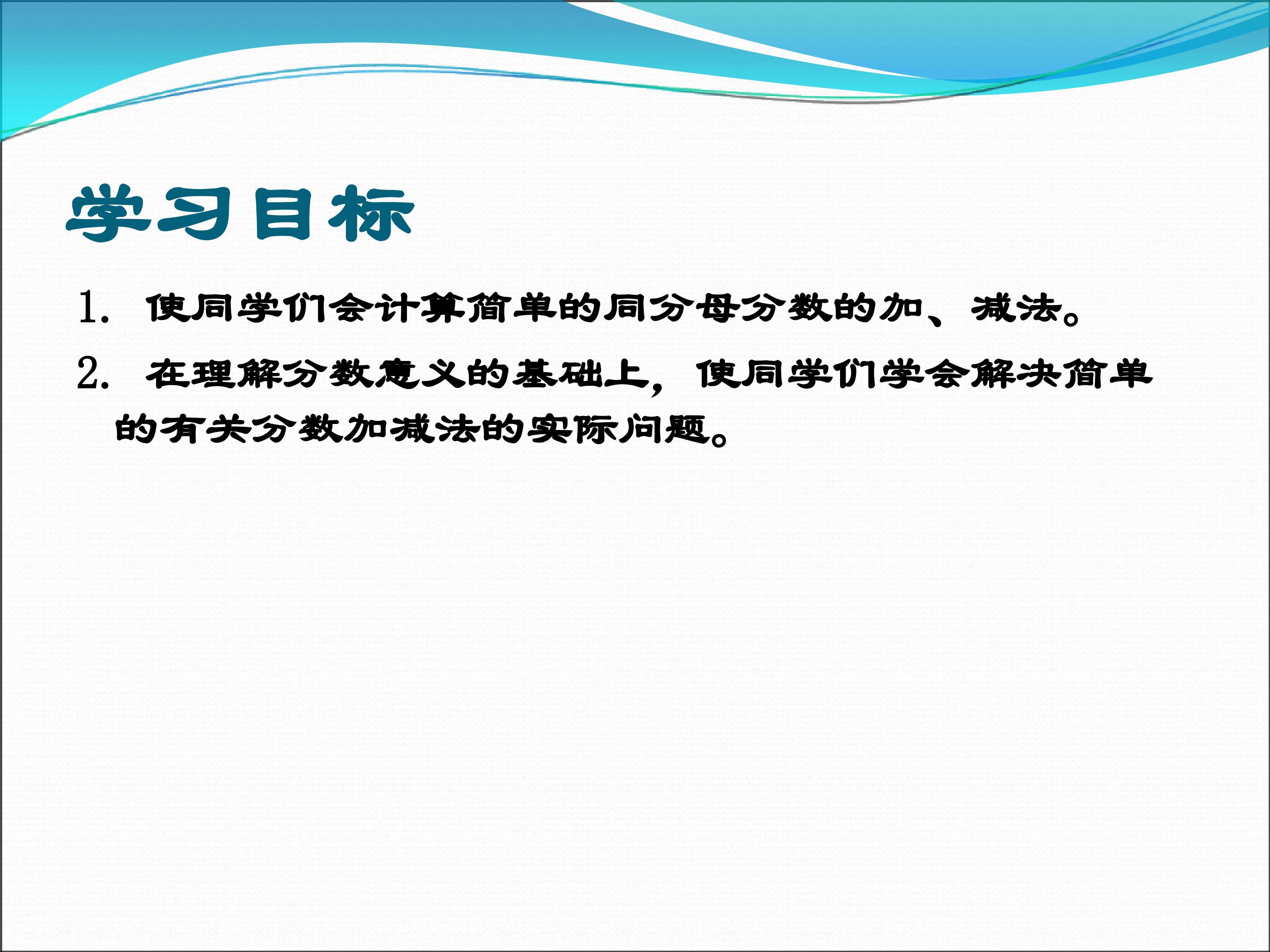 学习目标

1. 使同学们会计算简单的同分母分数的加、减法。

2. 在理解分数意义的基础上，使同学们学会解决简单的有关分数加减法的实际问题。